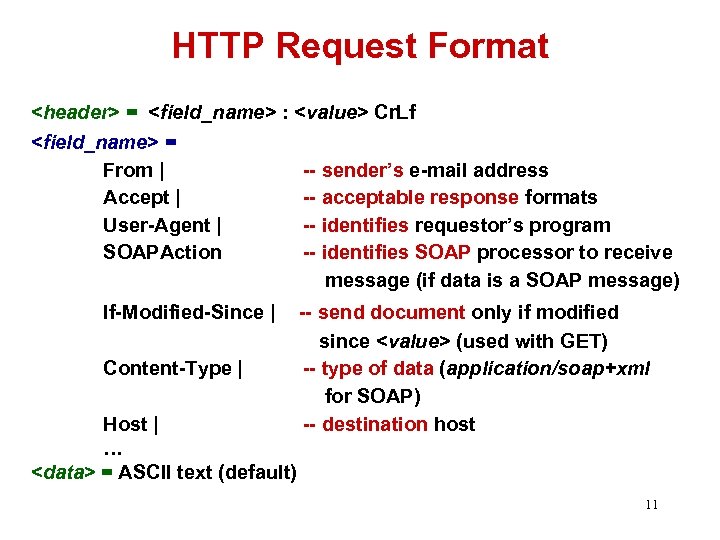 HTTP Request Format

<header> = <field_name> : <value> CrLf

<field_name> =

From | -- sender's e-mail address

Accept | -- acceptable response formats

User-Agent | -- identifies requestor's program

SOAPAction -- identifies SOAP processor to receive message (if data is a SOAP message)

If-Modified-Since | -- send document only if modified since <value> (used with GET)

Content-Type | -- type of data (application/soap+xml for SOAP)

Host | -- destination host

…

<data> = ASCII text (default)

11